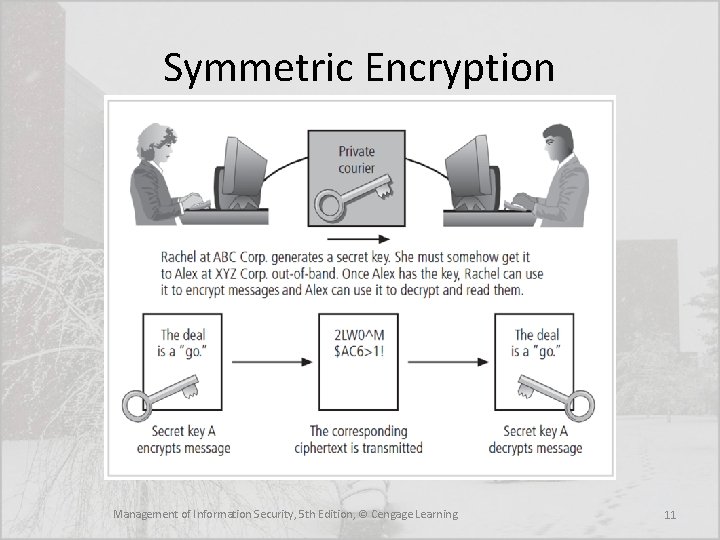 Symmetric Encryption

Private courier

Rachel at ABC Corp. generates a secret key. She must somehow get it to Alex at XYZ Corp. out-of-band. Once Alex has the key, Rachel can use it to encrypt messages and Alex can use it to decrypt and read them.

The deal is a "go."

2LW0^M $AC6>1!

The deal is a "go."

Secret key A encrypts message

The corresponding ciphertext is transmitted

Secret key A decrypts message

Management of Information Security, 5th Edition, © Cengage Learning

11